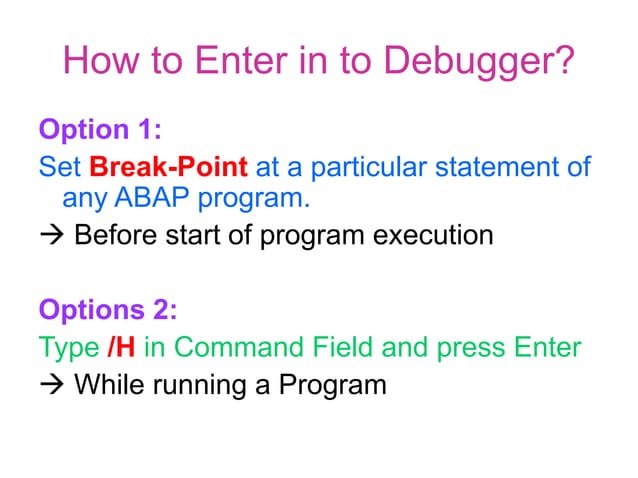 How to Enter in to Debugger?

Option 1:
Set Break-Point at a particular statement of any ABAP program.
→ Before start of program execution

Options 2:
Type /H in Command Field and press Enter
→ While running a Program